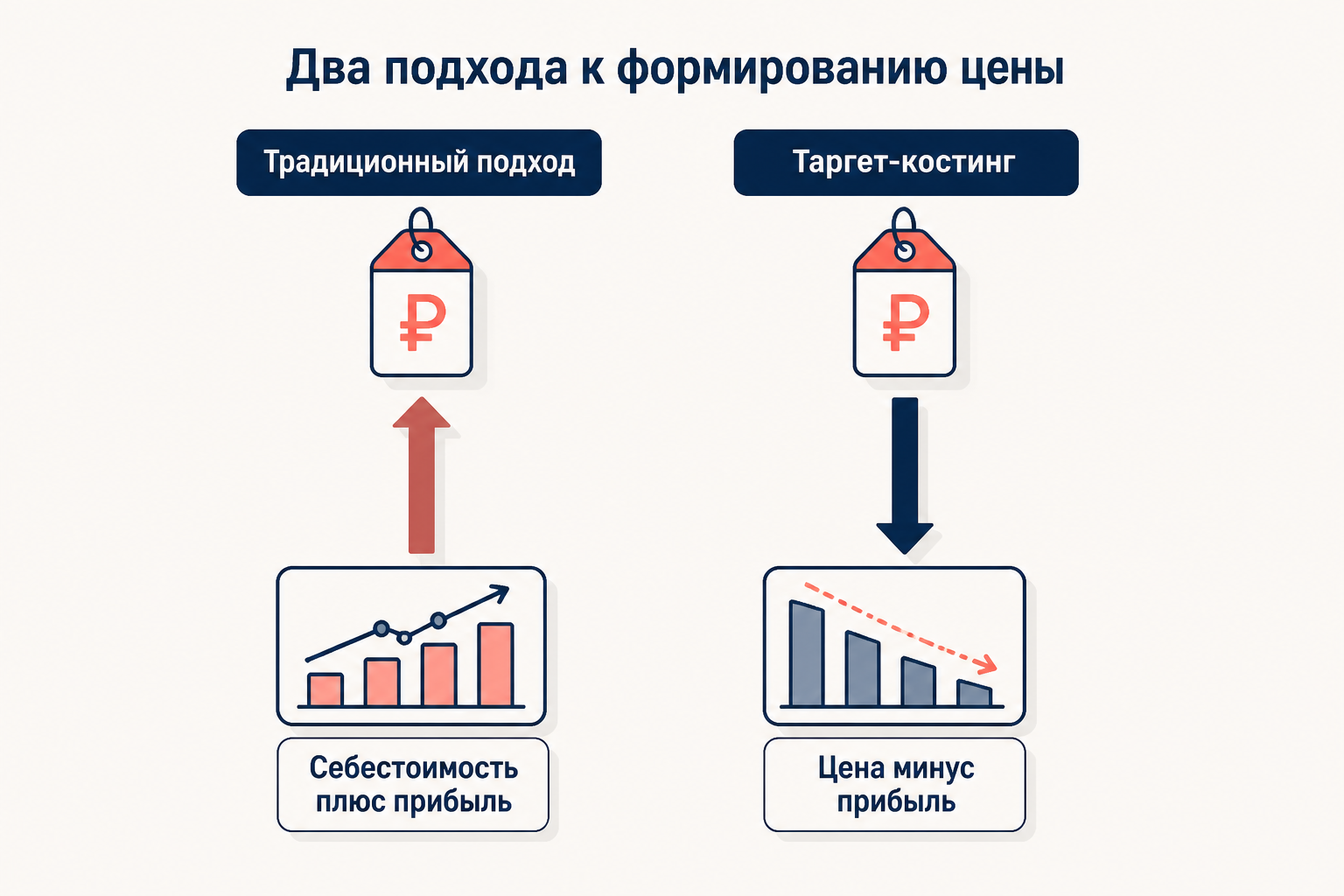 Два подхода к формированию цены

Традиционный подход

₽

Себестоимость плюс прибыль

Таргет-костинг

₽

Цена минус прибыль